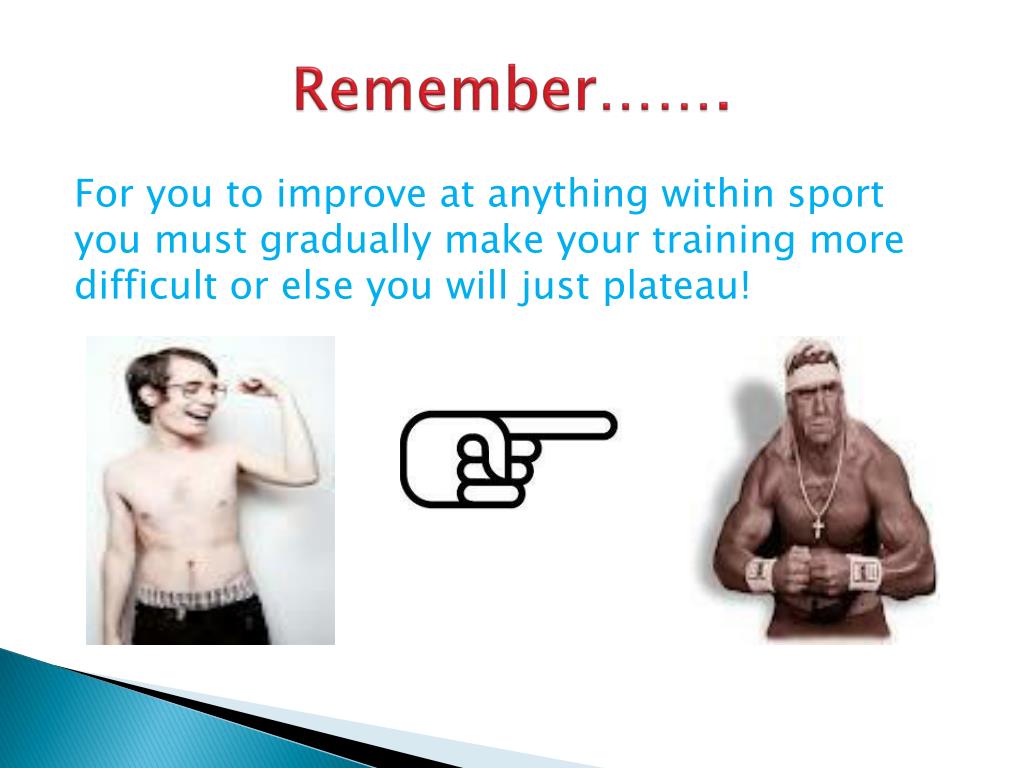 Remember…….

For you to improve at anything within sport you must gradually make your training more difficult or else you will just plateau!